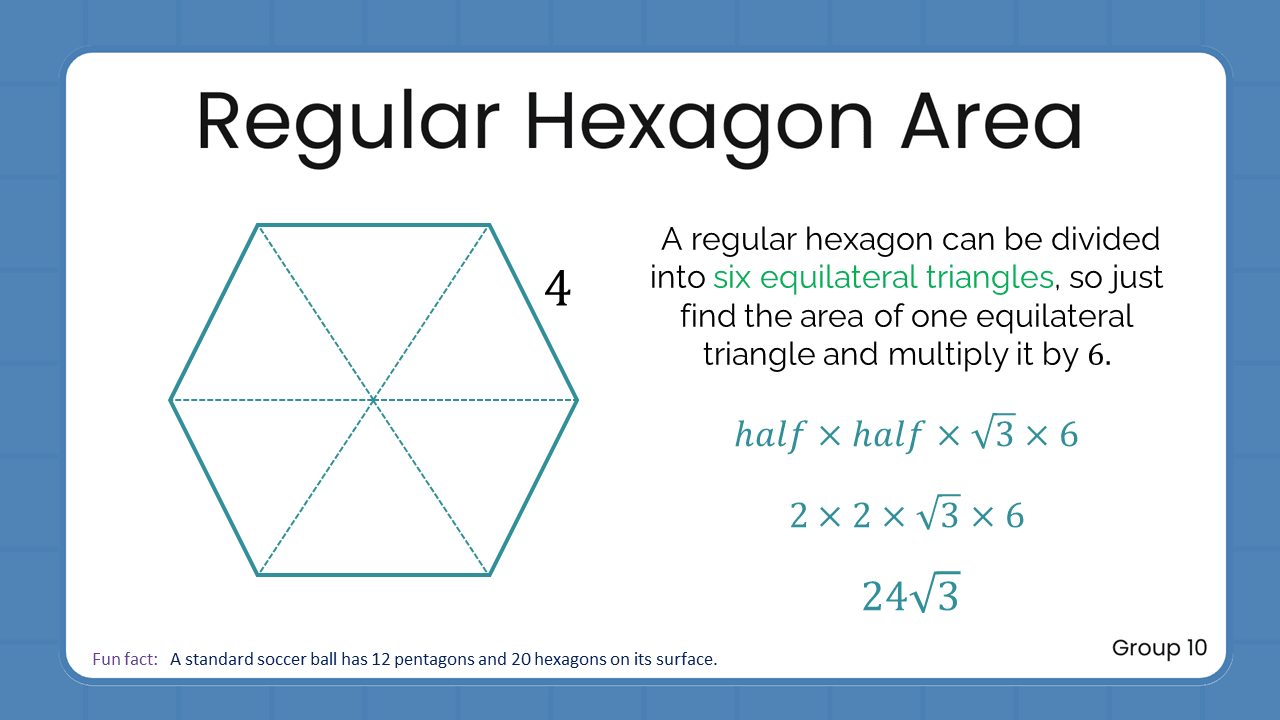 Regular Hexagon Area

4

A regular hexagon can be divided into six equilateral triangles, so just find the area of one equilateral triangle and multiply it by 6.

$half \times half \times \sqrt{3} \times 6$

$2 \times 2 \times \sqrt{3} \times 6$

$24\sqrt{3}$

Fun fact: A standard soccer ball has 12 pentagons and 20 hexagons on its surface.

Group 10